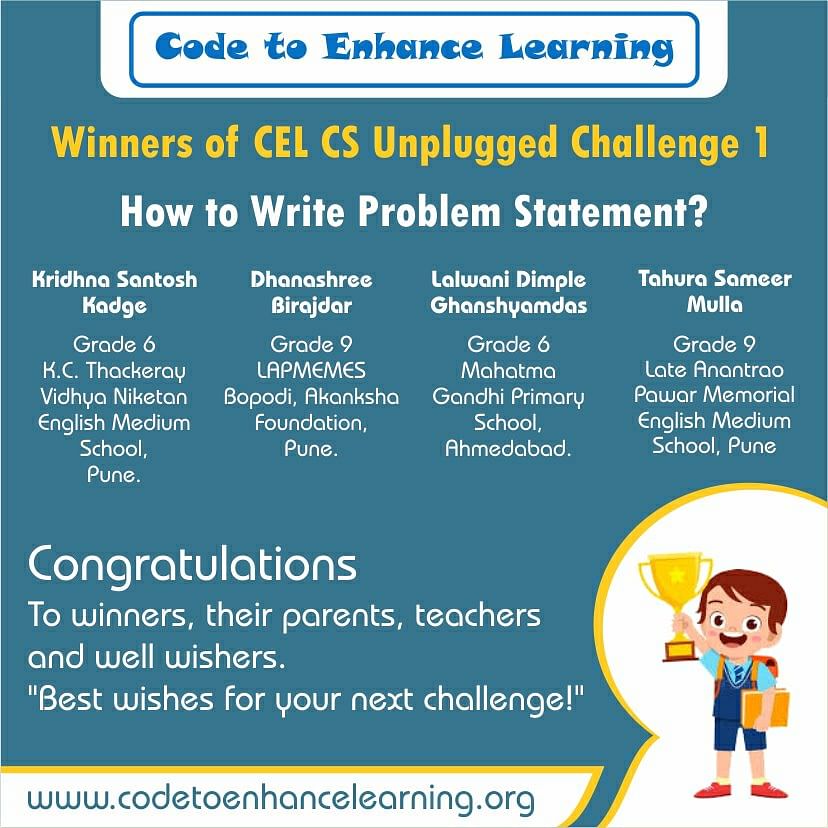 Code to Enhance Learning

Winners of CEL CS Unplugged Challenge 1

How to Write Problem Statement?

Kridhna Santosh Kadge

Grade 6
K.C. Thackeray Vidhya Niketan English Medium School, Pune.

Dhanashree Birajdar

Grade 9
LAPMEMES Bopodi, Akanksha Foundation, Pune.

Lalwani Dimple Ghanshyamdas

Grade 6
Mahatma Gandhi Primary School, Ahmedabad.

Tahura Sameer Mulla

Grade 9
Late Anantrao Pawar Memorial English Medium School, Pune

Congratulations
To winners, their parents, teachers and well wishers.
"Best wishes for your next challenge!"

www.codetoenhancelearning.org